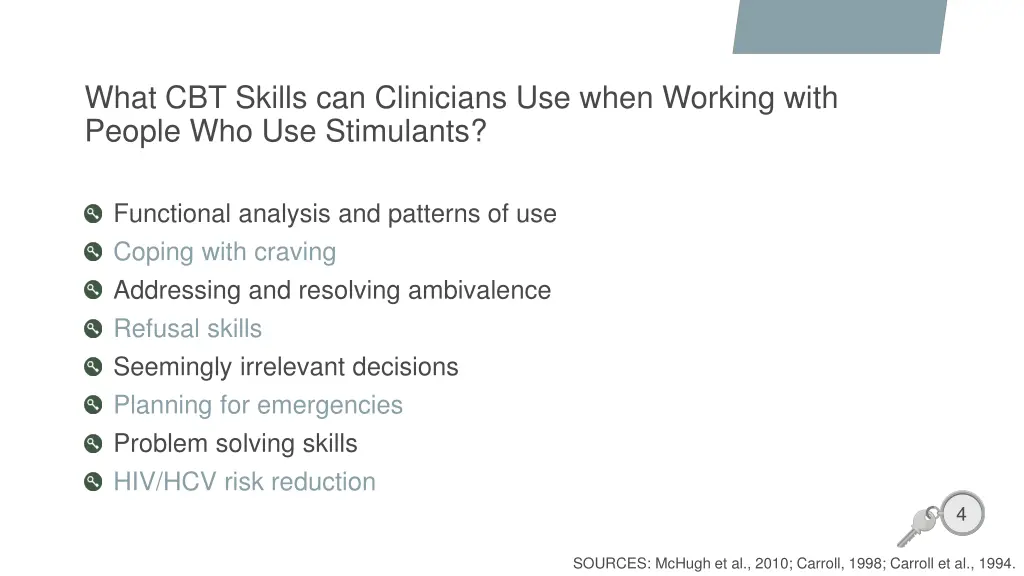 What CBT Skills can Clinicians Use when Working with People Who Use Stimulants?

Functional analysis and patterns of use
Coping with craving
Addressing and resolving ambivalence
Refusal skills
Seemingly irrelevant decisions
Planning for emergencies
Problem solving skills
HIV/HCV risk reduction

4

SOURCES: McHugh et al., 2010; Carroll, 1998; Carroll et al., 1994.